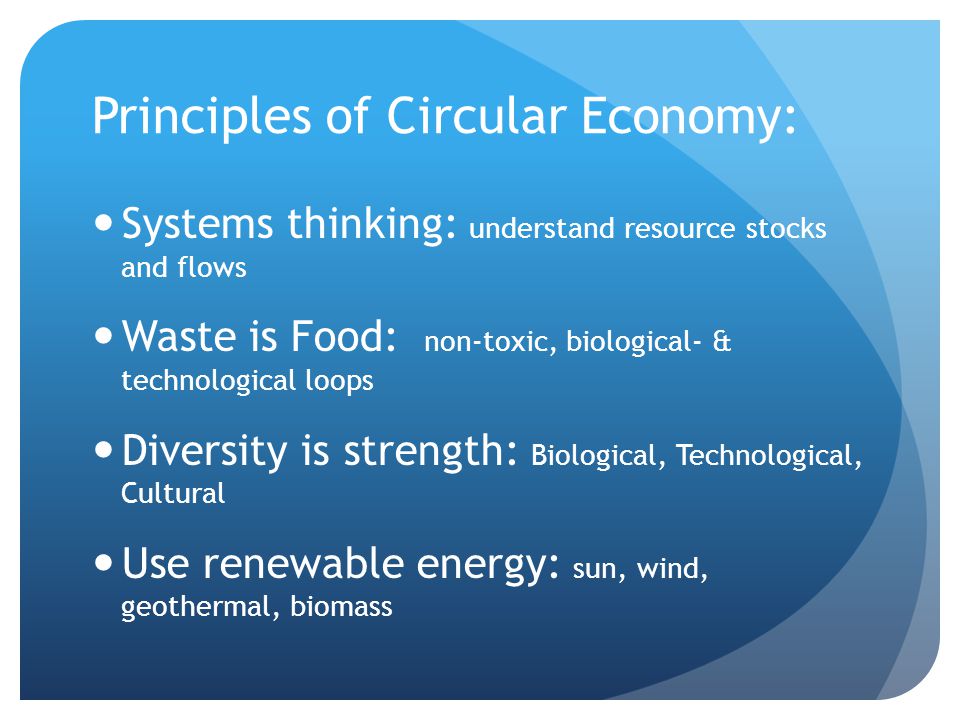 Principles of Circular Economy:

• Systems thinking: understand resource stocks and flows

• Waste is Food: non-toxic, biological- & technological loops

• Diversity is strength: Biological, Technological, Cultural

• Use renewable energy: sun, wind, geothermal, biomass